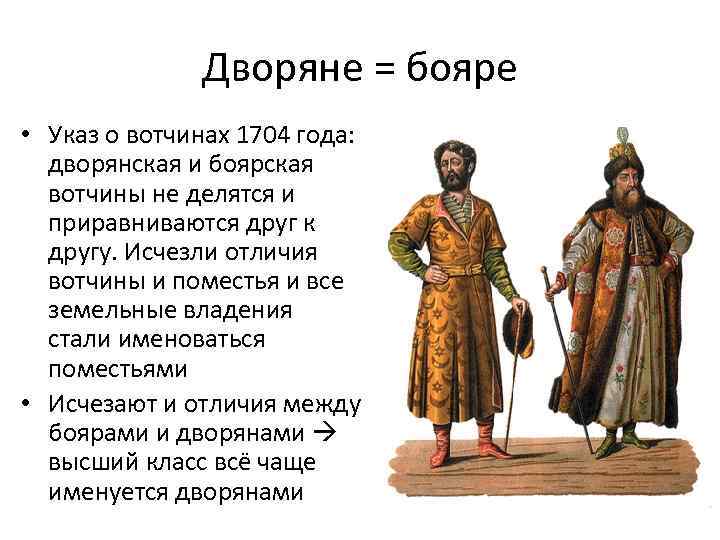 Дворяне = бояре

• Указ о вотчинах 1704 года: дворянская и боярская вотчины не делятся и приравниваются друг к другу. Исчезли отличия вотчины и поместья и все земельные владения стали именоваться поместьями

• Исчезают и отличия между боярами и дворянами → высший класс всё чаще именуется дворянами